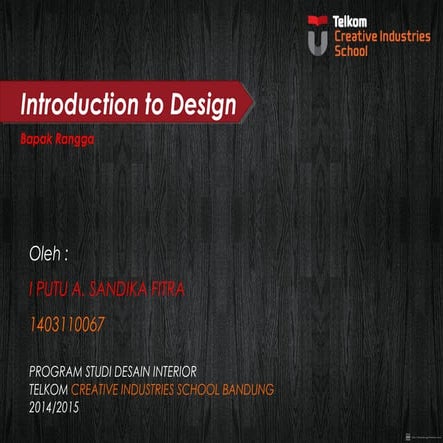 Telkom
Creative Industries
School

Introduction to Design

Bapak Rangga

Oleh :

I PUTU A. SANDIKA FITRA

1403110067

PROGRAM STUDI DESAIN INTERIOR
TELKOM CREATIVE INDUSTRIES SCHOOL BANDUNG
2014/2015